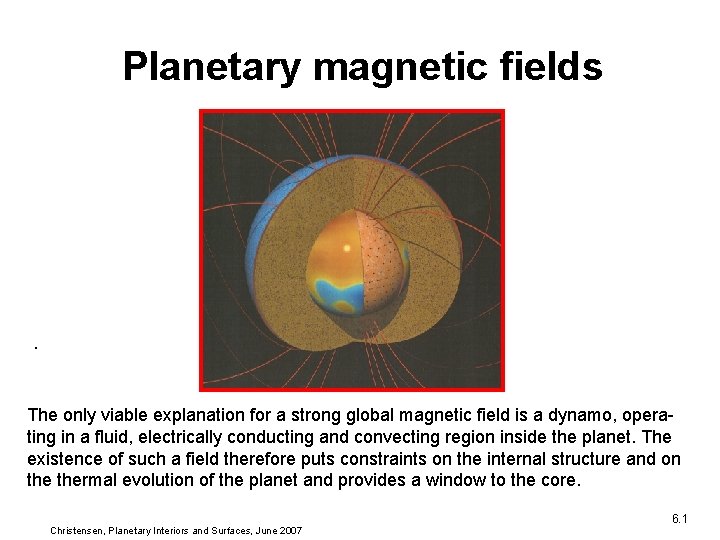 Planetary magnetic fields

.

The only viable explanation for a strong global magnetic field is a dynamo, operating in a fluid, electrically conducting and convecting region inside the planet. The existence of such a field therefore puts constraints on the internal structure and on the thermal evolution of the planet and provides a window to the core.

6.1

Christensen, Planetary Interiors and Surfaces, June 2007